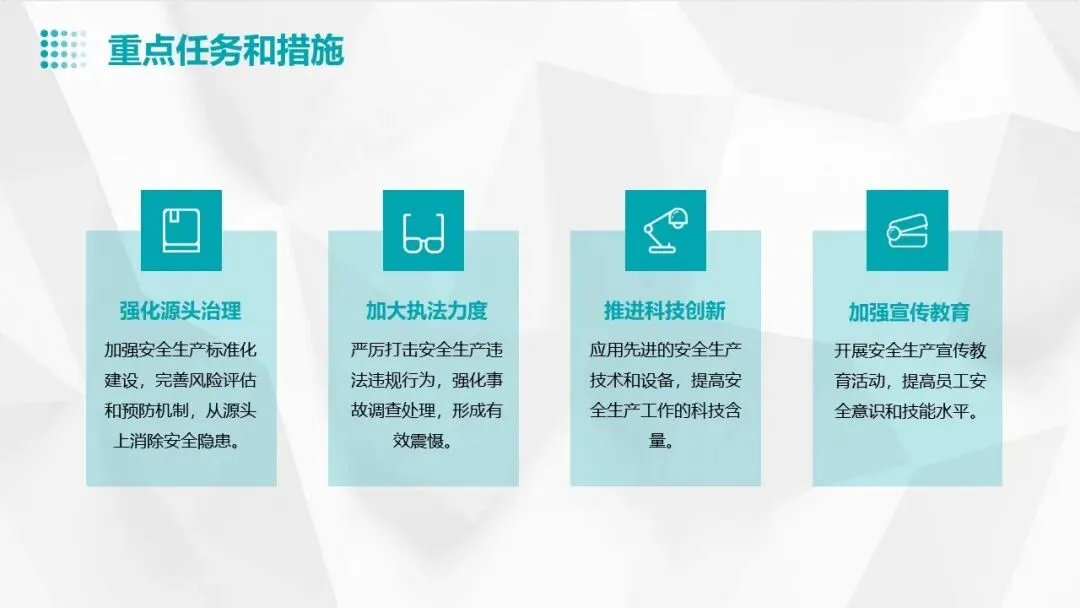 重点任务和措施

强化源头治理

加强安全生产标准化建设，完善风险评估和预防机制，从源头上消除安全隐患。

加大执法力度

严厉打击安全生产违法违规行为，强化事故调查处理，形成有效震慑。

推进科技创新

应用先进的安全生产技术和设备，提高安全生产工作的科技含量。

加强宣传教育

开展安全生产宣传教育活动，提高员工安全意识和技能水平。